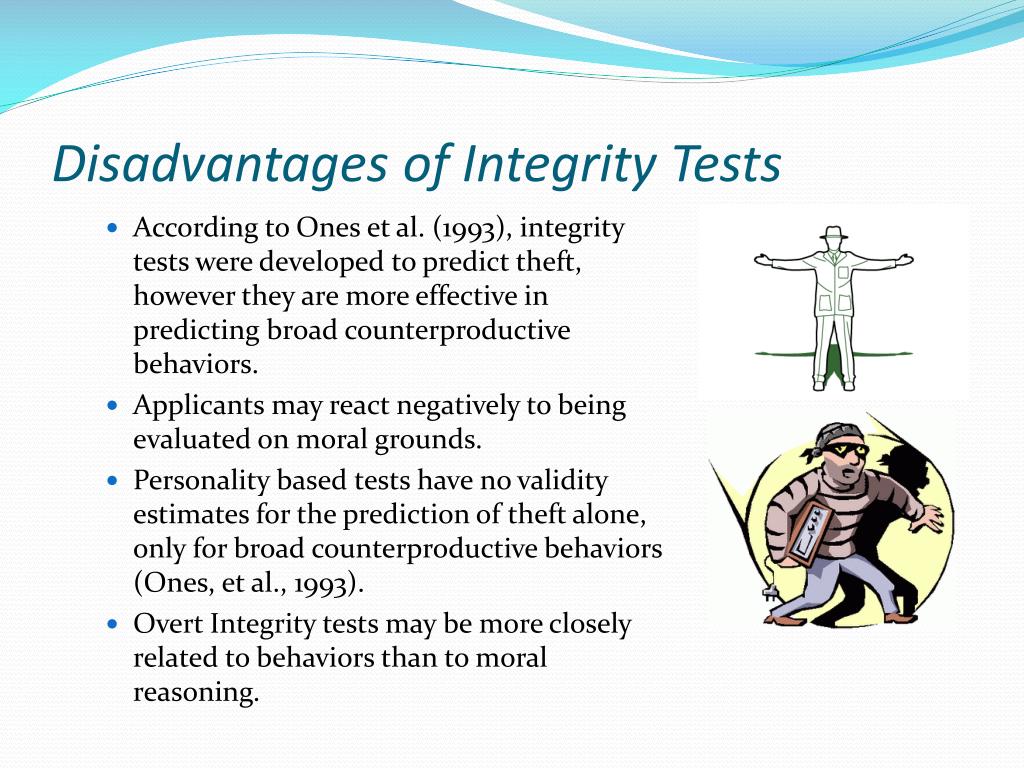 Disadvantages of Integrity Tests

- According to Ones et al. (1993), integrity tests were developed to predict theft, however they are more effective in predicting broad counterproductive behaviors.
- Applicants may react negatively to being evaluated on moral grounds.
- Personality based tests have no validity estimates for the prediction of theft alone, only for broad counterproductive behaviors (Ones, et al., 1993).
- Overt Integrity tests may be more closely related to behaviors than to moral reasoning.